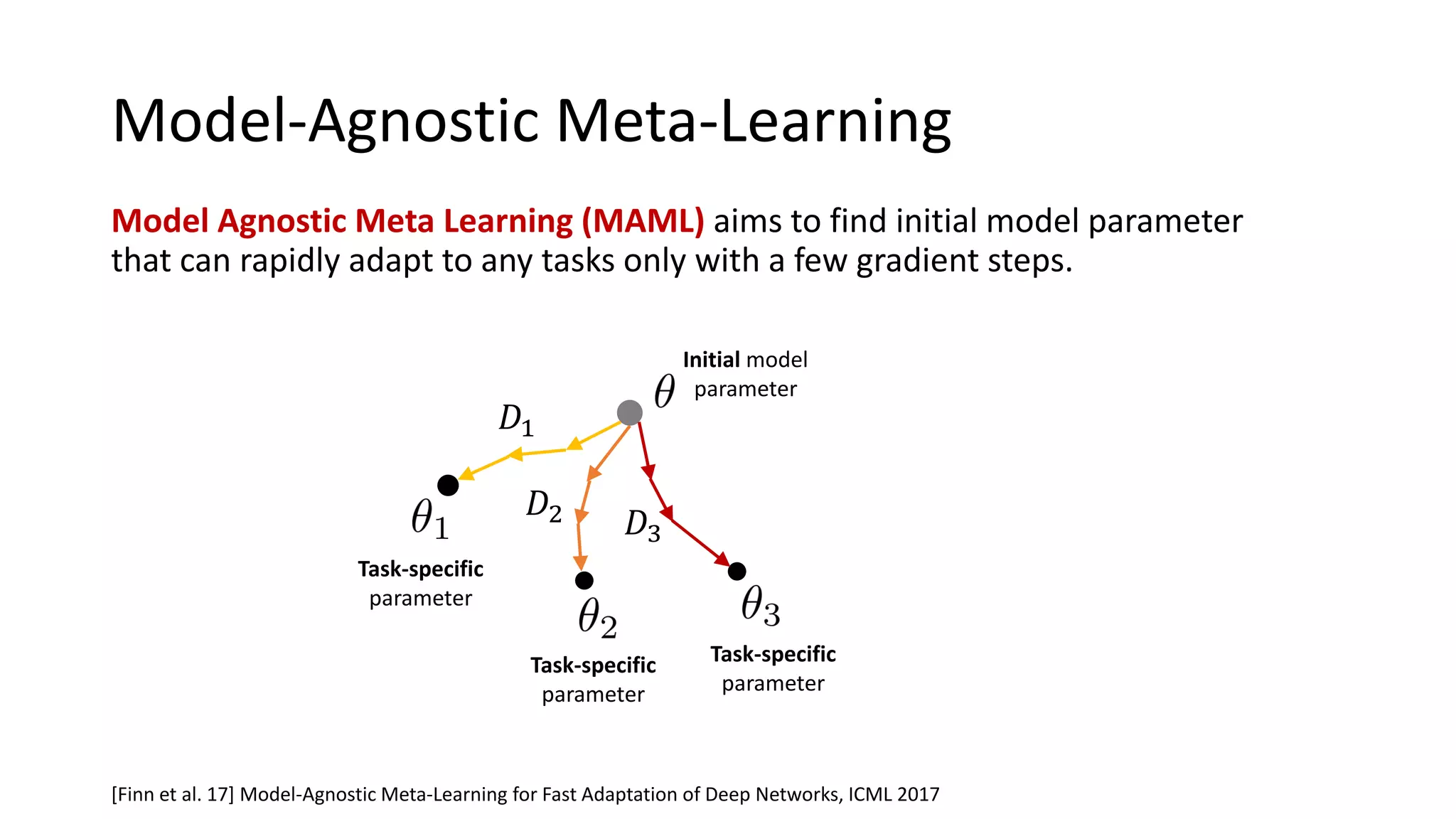 Model-Agnostic Meta-Learning

Model Agnostic Meta Learning (MAML) aims to find initial model parameter that can rapidly adapt to any tasks only with a few gradient steps.

Initial model parameter

$\theta$

$D_1$

$\theta_1$

Task-specific parameter

$D_2$

$\theta_2$

Task-specific parameter

$D_3$

$\theta_3$

Task-specific parameter

[Finn et al. 17] Model-Agnostic Meta-Learning for Fast Adaptation of Deep Networks, ICML 2017